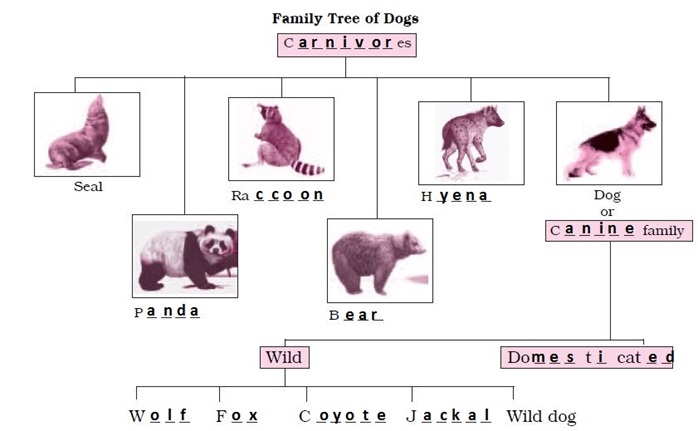 Family Tree of Dogs

Carnivores

Seal

Raccoon

Hyena

Dog or Canine family

Panda

Bear

Wild

Domesticated

Wolf

Fox

Coyote

Jackal

Wild dog